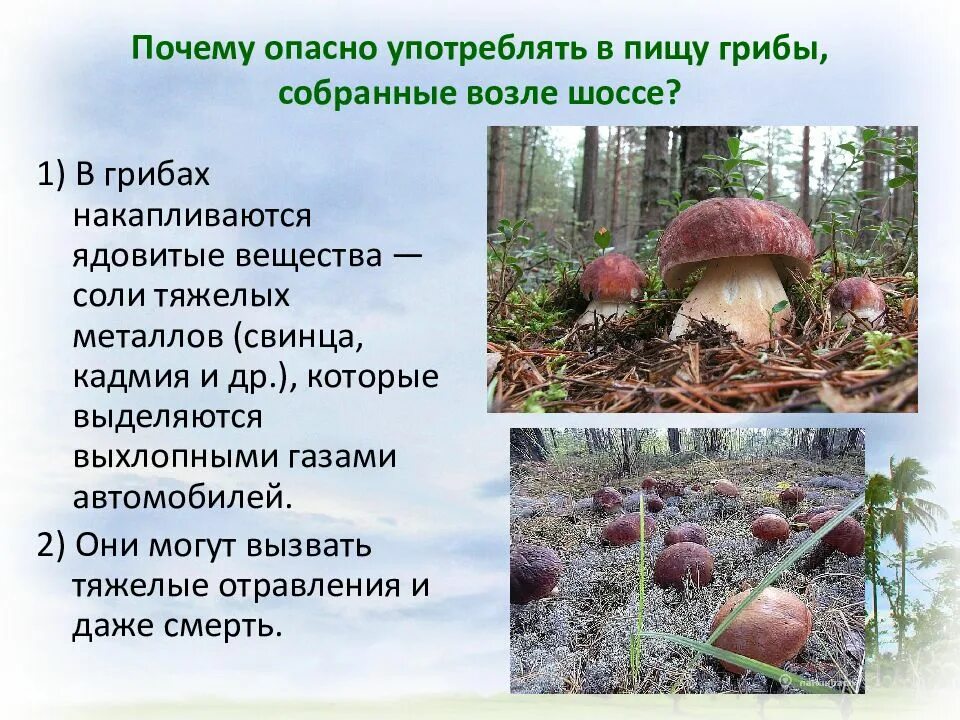 Почему опасно употреблять в пищу грибы, собранные возле шоссе?

1) В грибах накапливаются ядовитые вещества — соли тяжелых металлов (свинца, кадмия и др.), которые выделяются выхлопными газами автомобилей.

2) Они могут вызвать тяжелые отравления и даже смерть.